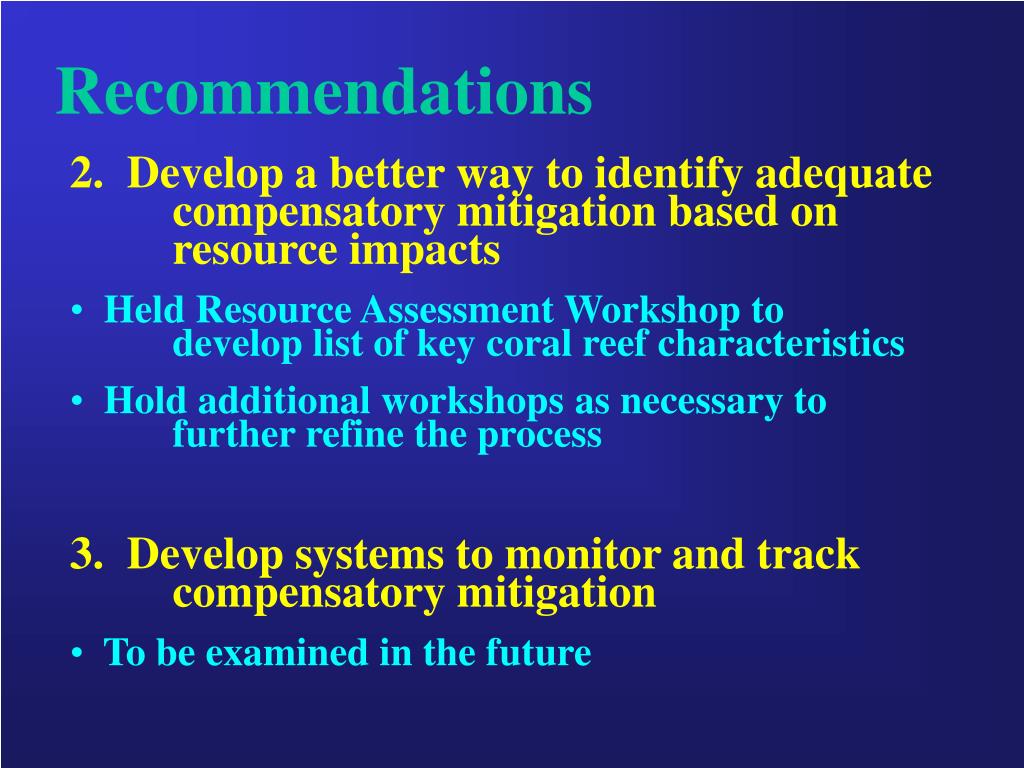 Recommendations

2. Develop a better way to identify adequate compensatory mitigation based on resource impacts

• Held Resource Assessment Workshop to develop list of key coral reef characteristics

• Hold additional workshops as necessary to further refine the process

3. Develop systems to monitor and track compensatory mitigation

• To be examined in the future